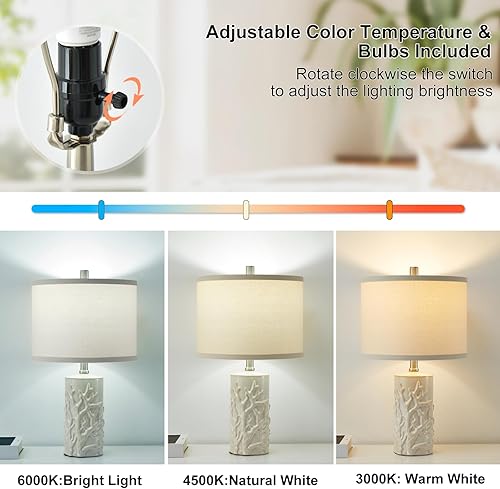 Adjustable Color Temperature & Bulbs Included

Rotate clockwise the switch to adjust the lighting brightness

6000K:Bright Light

4500K:Natural White

3000K: Warm White